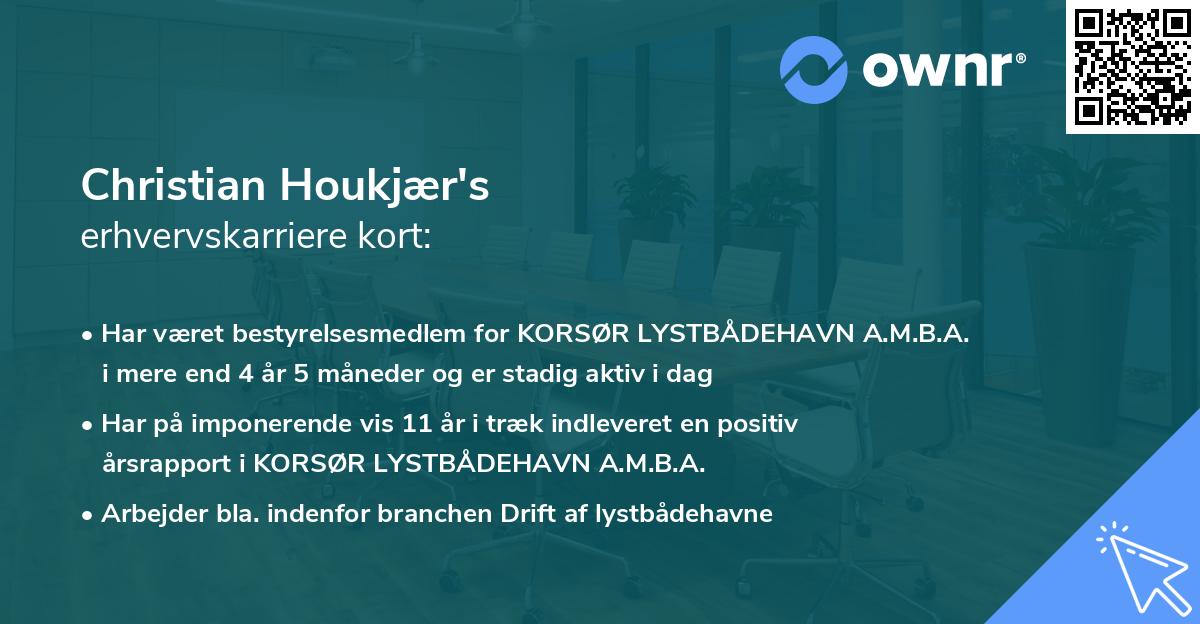 ownr®

Christian Houkjær's
erhvervskarriere kort:

• Har været bestyrelsesmedlem for KORSØR LYSTBÅDEHAVN A.M.B.A. i mere end 4 år 5 måneder og er stadig aktiv i dag

• Har på imponerende vis 11 år i træk indleveret en positiv årsrapport i KORSØR LYSTBÅDEHAVN A.M.B.A.

• Arbejder bla. indenfor branchen Drift af lystbådehavne